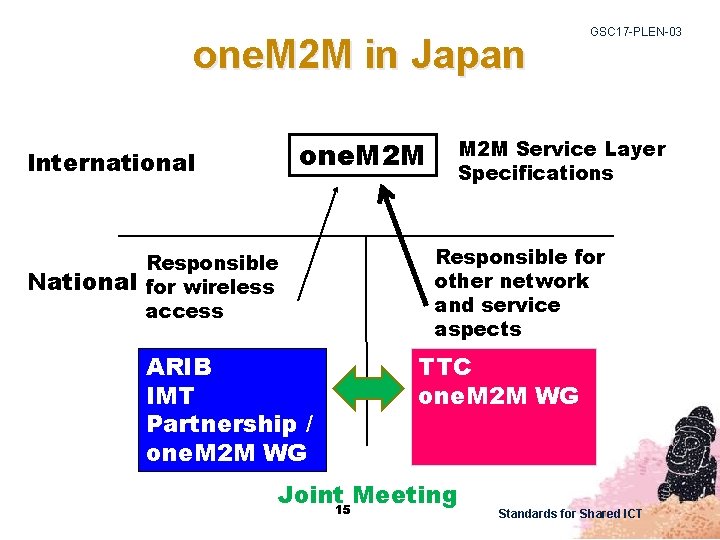 GSC17-PLEN-03

oneM2M in Japan

International

oneM2M

M2M Service Layer Specifications

National

Responsible for wireless access

Responsible for other network and service aspects

ARIB IMT Partnership / oneM2M WG

TTC oneM2M WG

Joint Meeting

15

Standards for Shared ICT